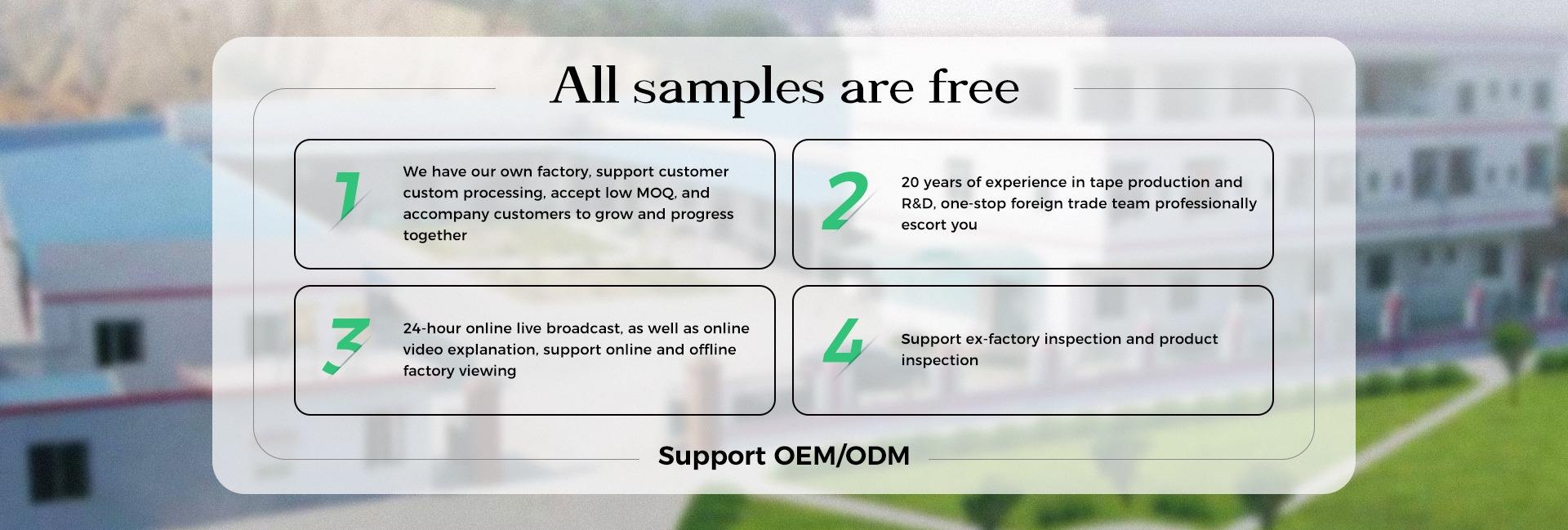 All samples are free

1

We have our own factory, support customer custom processing, accept low MOQ, and accompany customers to grow and progress together

2

20 years of experience in tape production and R&D, one-stop foreign trade team professionally escort you

3

24-hour online live broadcast, as well as online video explanation, support online and offline factory viewing

4

Support ex-factory inspection and product inspection

Support OEM/ODM